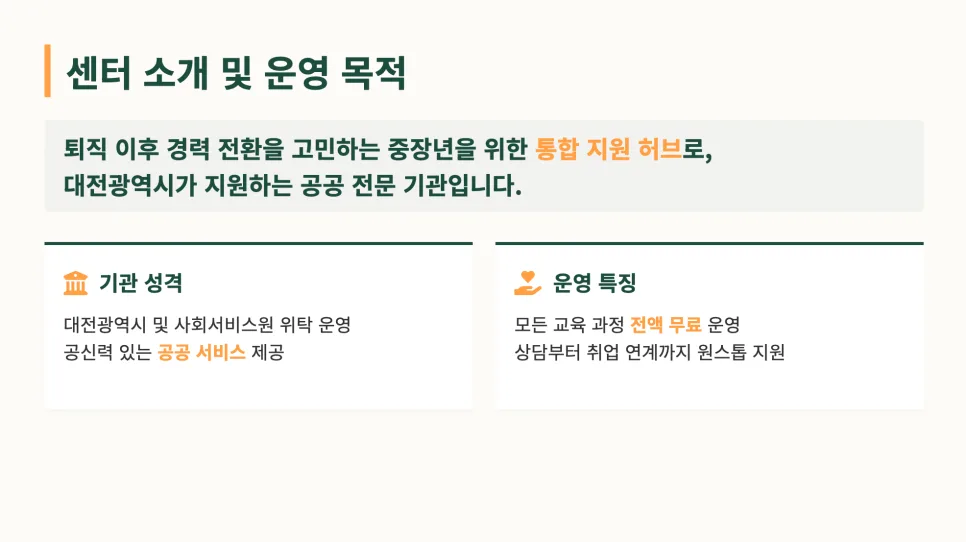 센터 소개 및 운영 목적

퇴직 이후 경력 전환을 고민하는 중장년을 위한 통합 지원 허브로,
대전광역시가 지원하는 공공 전문 기관입니다.

기관 성격

대전광역시 및 사회서비스원 위탁 운영
공신력 있는 공공 서비스 제공

운영 특징

모든 교육 과정 전액 무료 운영
상담부터 취업 연계까지 원스톱 지원